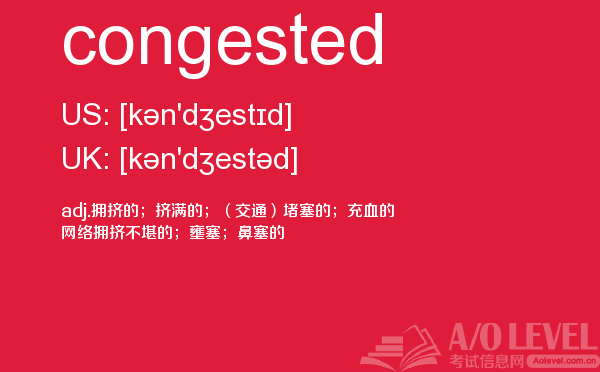 congested

US: [kən'dʒestɪd]

UK: [kən'dʒestəd]

adj.拥挤的；挤满的；（交通）堵塞的；充血的
网络拥挤不堪的；壅塞；鼻塞的

A/O LEVEL
考试信息网 Aolevel.com.cn